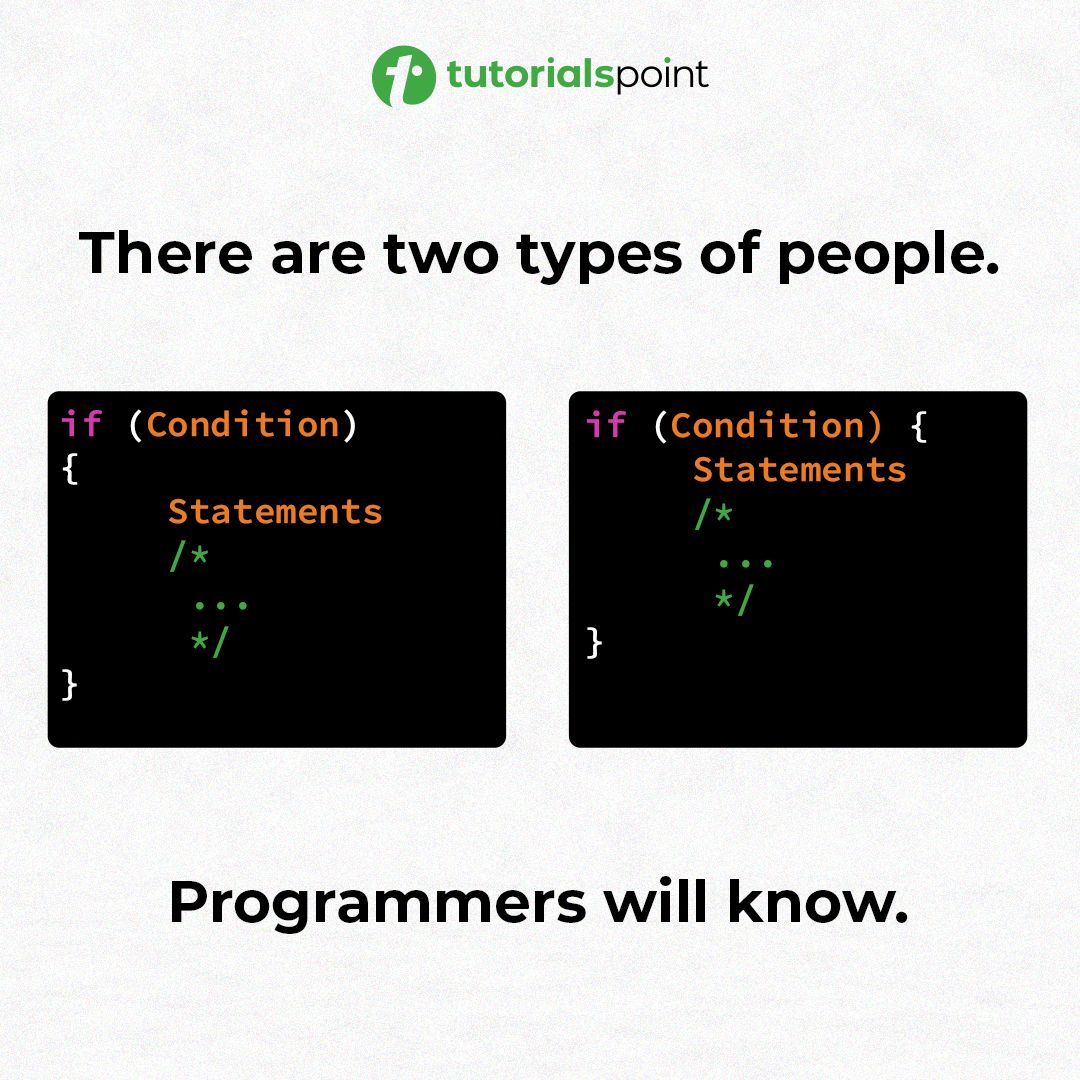 tutorialspoint

There are two types of people.

if (Condition)
{
    Statements
    /*
     ...
     */
}

if (Condition) {
    Statements
    /*
     ...
     */
}

Programmers will know.